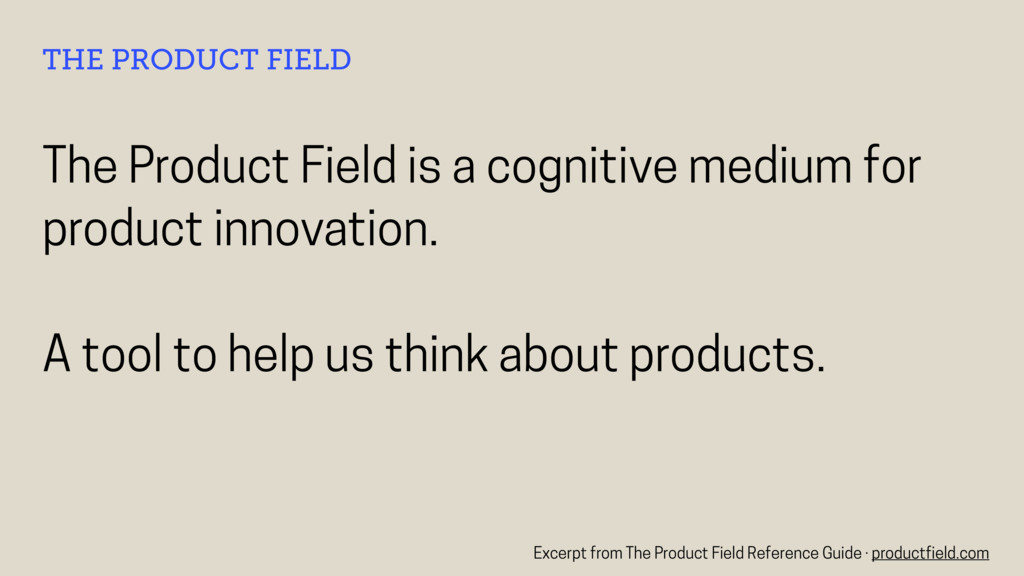 THE PRODUCT FIELD

The Product Field is a cognitive medium for product innovation.

A tool to help us think about products.

Excerpt from The Product Field Reference Guide · productfield.com